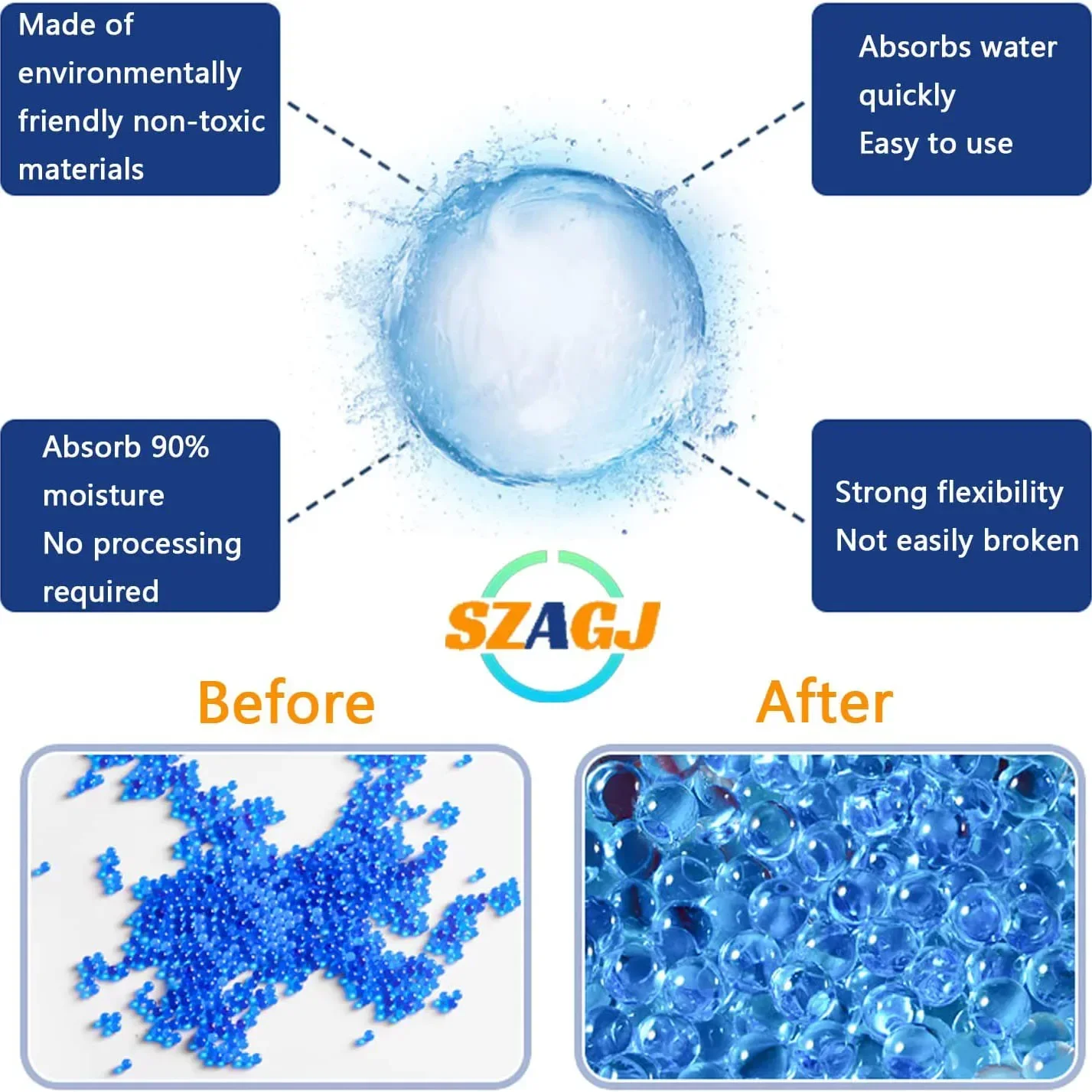 Made of environmentally friendly non-toxic materials

Absorbs water quickly
Easy to use

Absorb 90% moisture
No processing required

Strong flexibility
Not easily broken

SZAGJ

Before

After